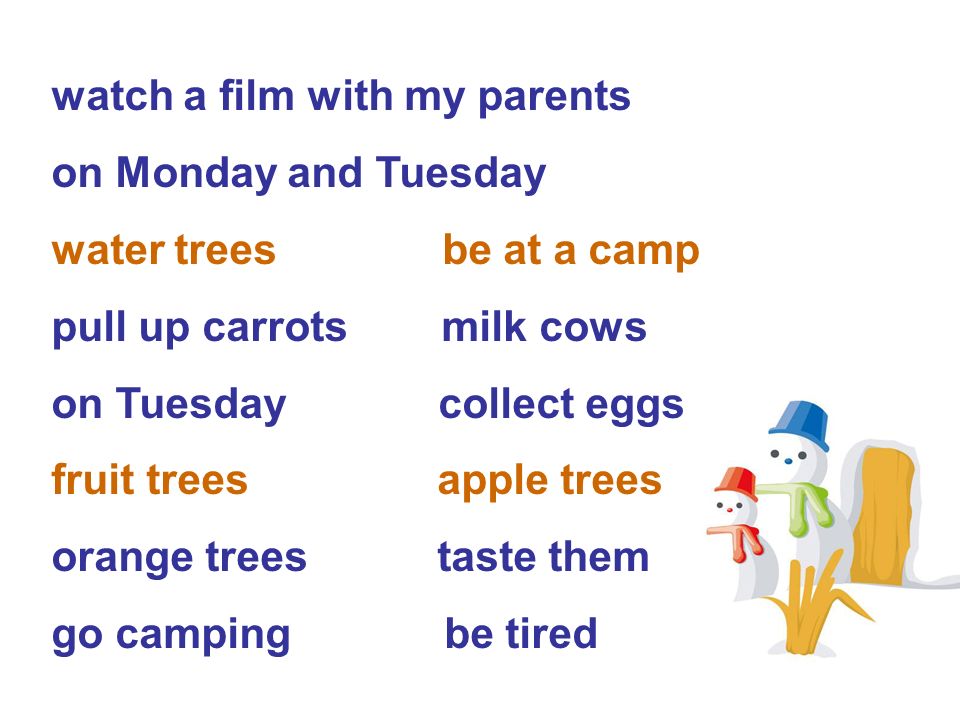 watch a film with my parents

on Monday and Tuesday

water trees

pull up carrots

on Tuesday

fruit trees

orange trees

go camping

be at a camp

milk cows

collect eggs

apple trees

taste them

be tired